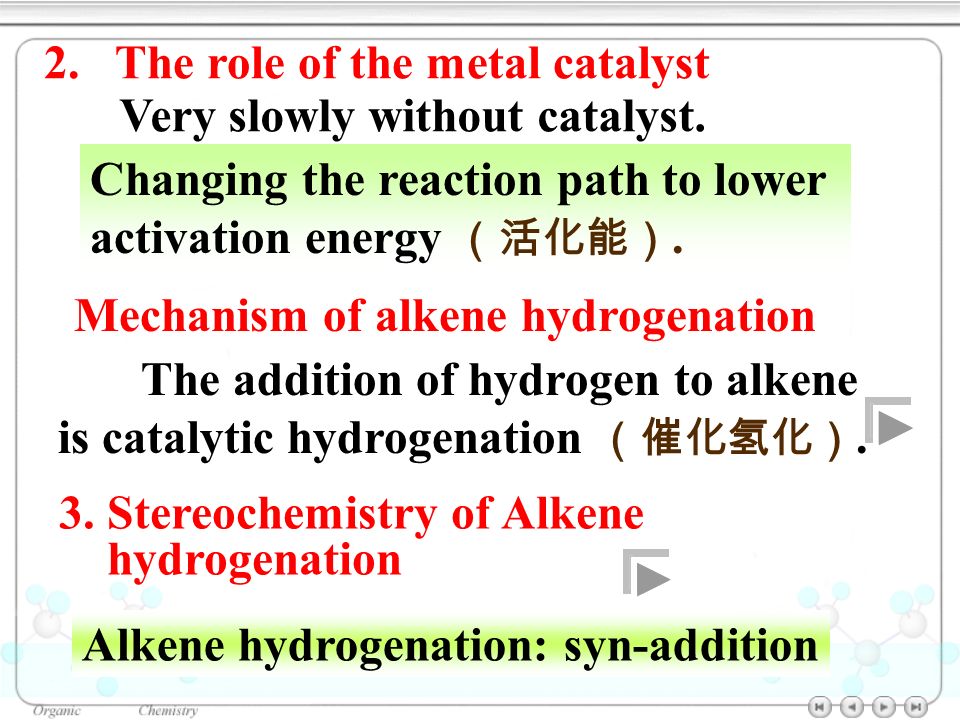 2. The role of the metal catalyst

Very slowly without catalyst.

Changing the reaction path to lower activation energy （活化能）.

Mechanism of alkene hydrogenation

The addition of hydrogen to alkene is catalytic hydrogenation （催化氢化）.

3. Stereochemistry of Alkene hydrogenation

Alkene hydrogenation: syn-addition

Organic Chemistry